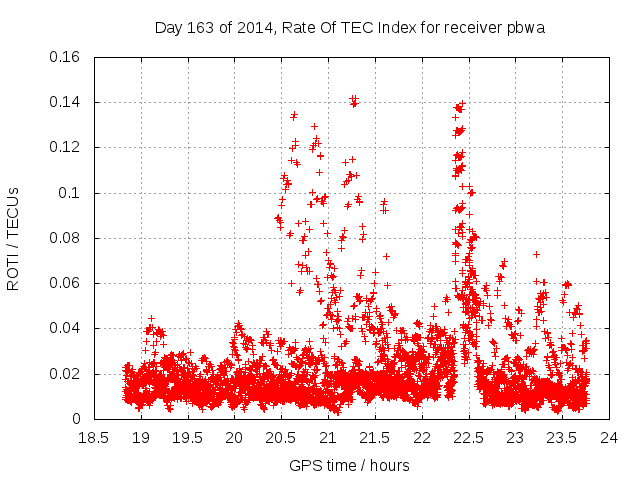 Day 163 of 2014, Rate Of TEC Index for receiver pbwa

ROTI / TECUs

0.16
0.14
0.12
0.1
0.08
0.06
0.04
0.02
0

18.5 19 19.5 20 20.5 21 21.5 22 22.5 23 23.5 24

GPS time / hours